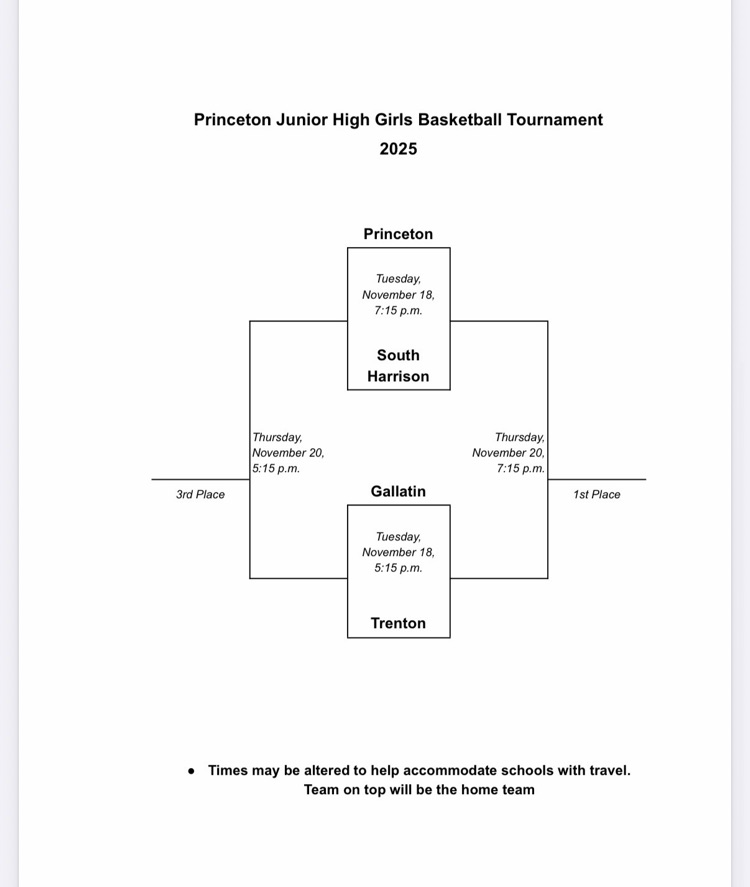 Princeton Junior High Girls Basketball Tournament
2025

Princeton

Tuesday, November 18, 7:15 p.m.

South Harrison

Thursday, November 20, 5:15 p.m.

Thursday, November 20, 7:15 p.m.

3rd Place

Gallatin

1st Place

Tuesday, November 18, 5:15 p.m.

Trenton

• Times may be altered to help accommodate schools with travel. Team on top will be the home team